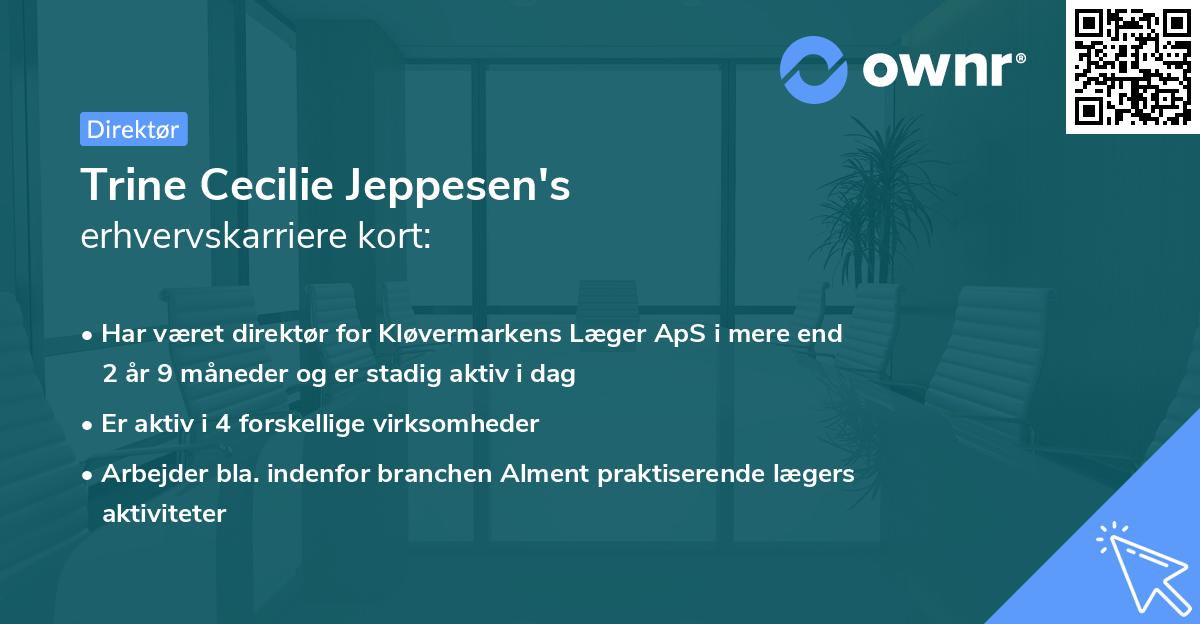 ownr®

Direktør

Trine Cecilie Jeppesen's
erhvervskarriere kort:

• Har været direktør for Kløvermarkens Læger ApS i mere end 2 år 9 måneder og er stadig aktiv i dag
• Er aktiv i 4 forskellige virksomheder
• Arbejder bla. indenfor branchen Alment praktiserende lægers aktiviteter